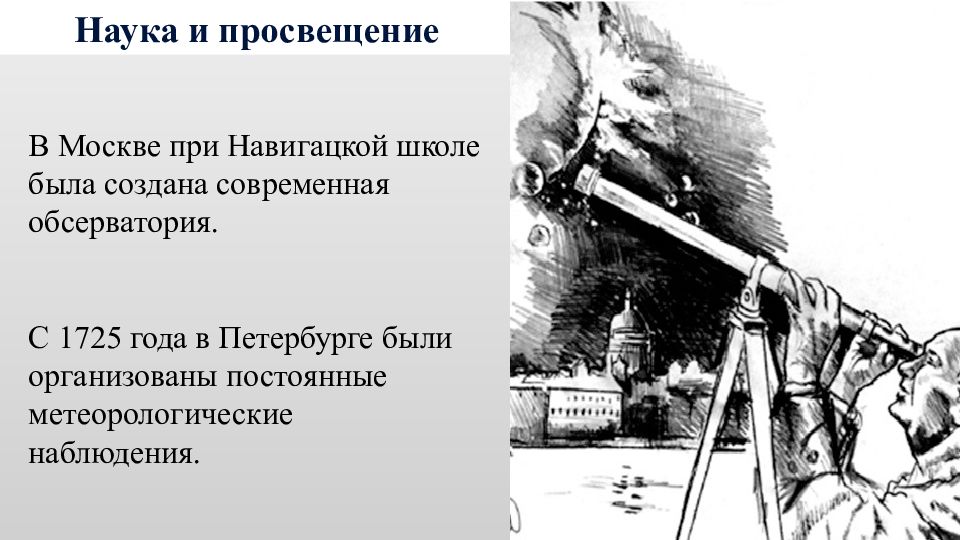 Наука и просвещение

В Москве при Навигацкой школе была создана современная обсерватория.

С 1725 года в Петербурге были организованы постоянные метеорологические наблюдения.